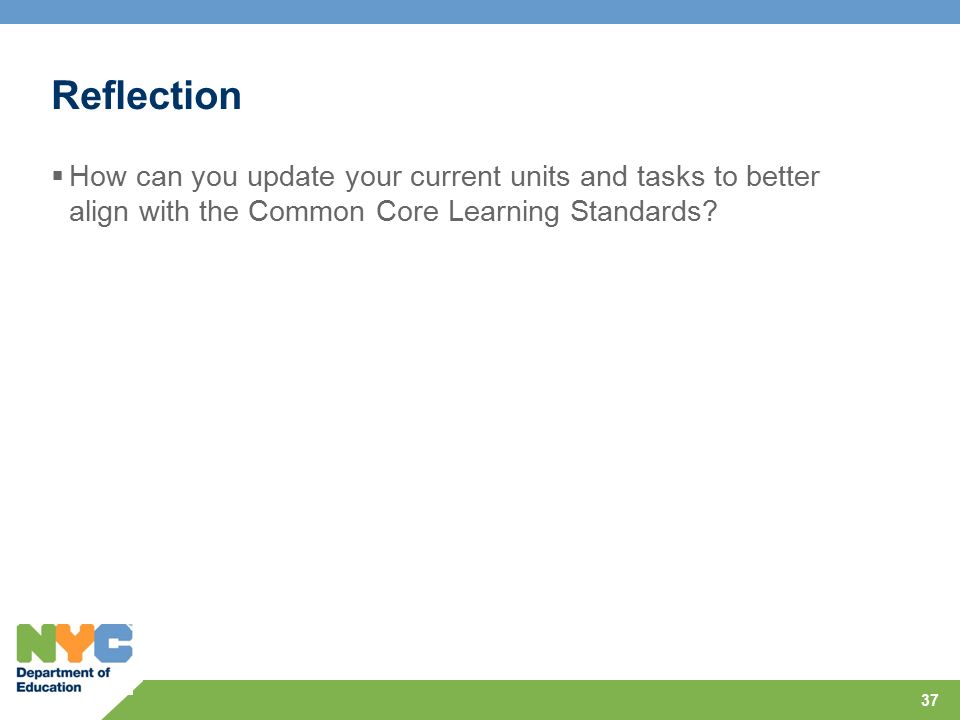 Reflection

▪ How can you update your current units and tasks to better align with the Common Core Learning Standards?

NYC
Department of Education

37